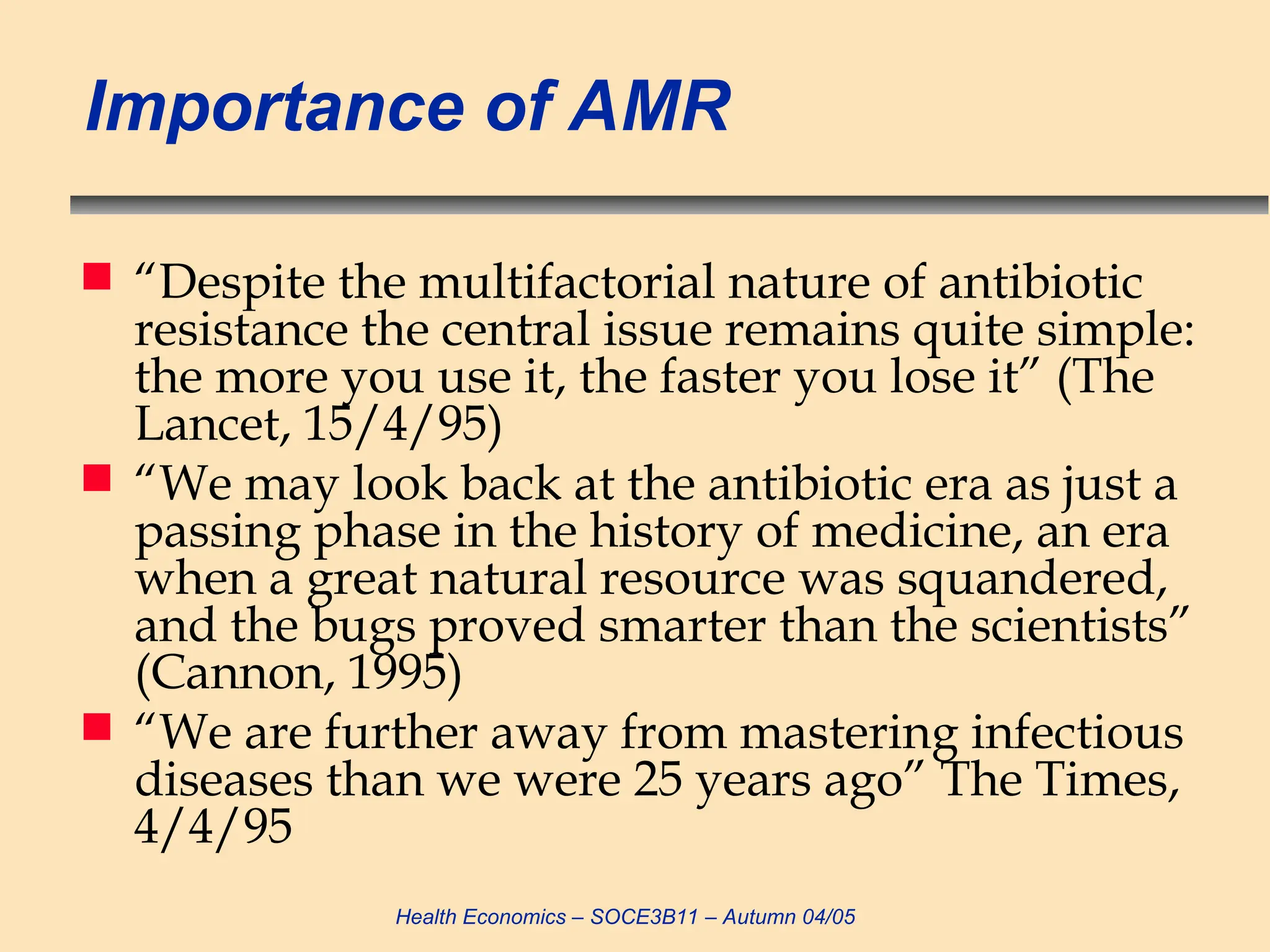 Importance of AMR

“Despite the multifactorial nature of antibiotic resistance the central issue remains quite simple: the more you use it, the faster you lose it” (The Lancet, 15/4/95)

“We may look back at the antibiotic era as just a passing phase in the history of medicine, an era when a great natural resource was squandered, and the bugs proved smarter than the scientists” (Cannon, 1995)

“We are further away from mastering infectious diseases than we were 25 years ago” The Times, 4/4/95

Health Economics – SOCE3B11 – Autumn 04/05